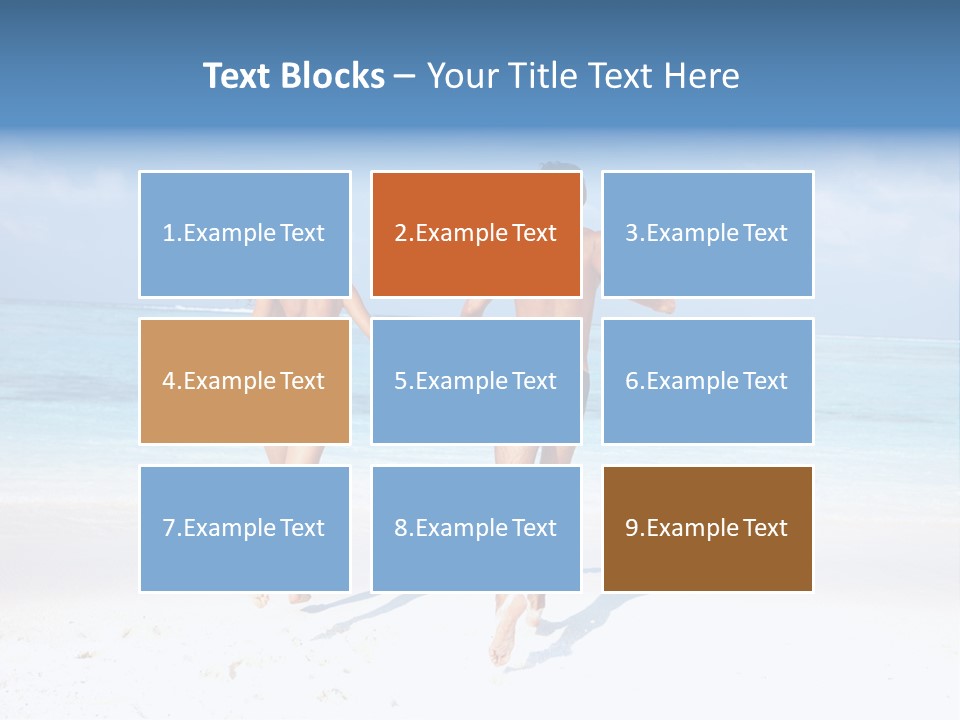 Text Blocks – Your Title Text Here

1.Example Text

2.Example Text

3.Example Text

4.Example Text

5.Example Text

6.Example Text

7.Example Text

8.Example Text

9.Example Text